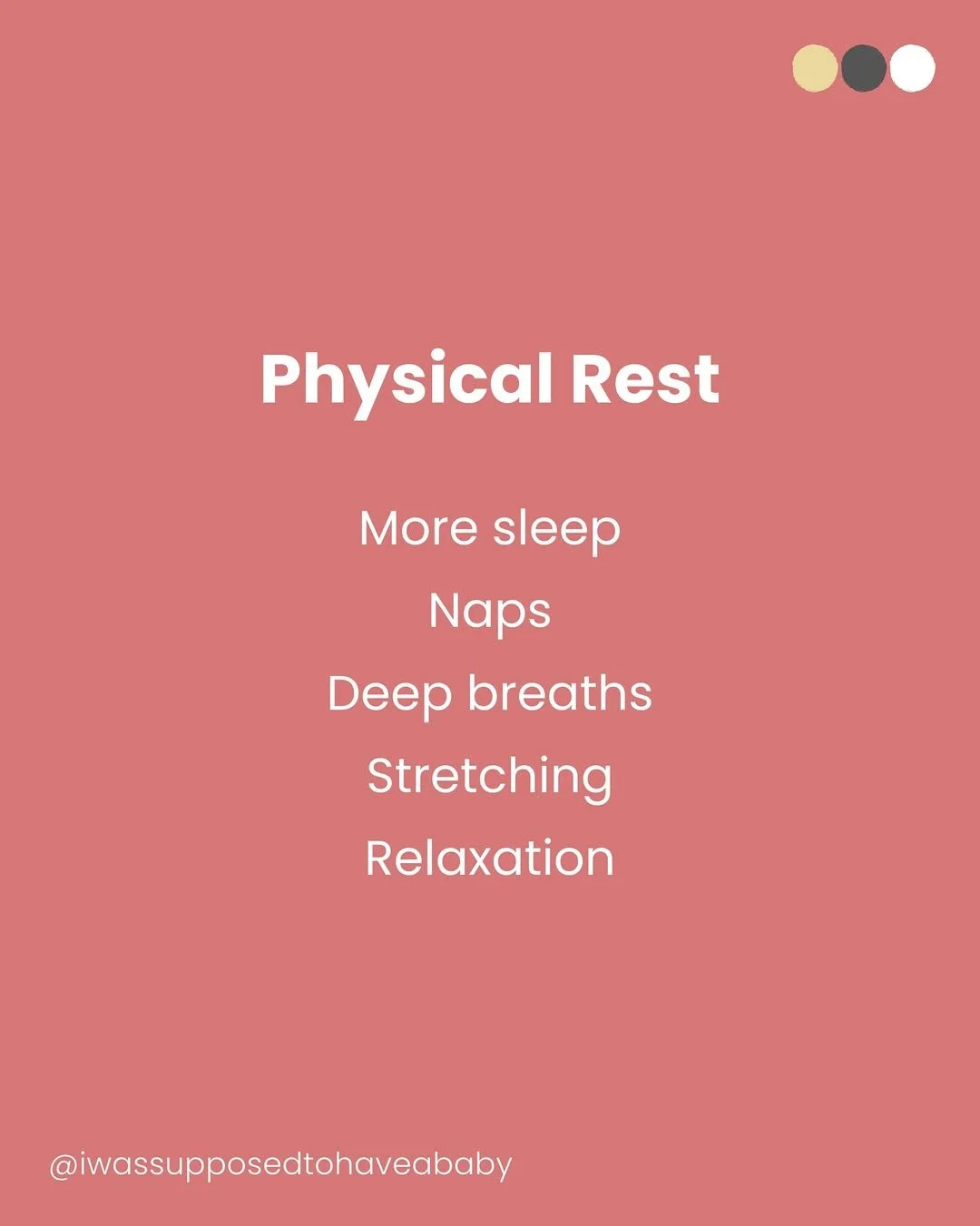 Physical Rest

More sleep

Naps

Deep breaths

Stretching

Relaxation

@iwassupposedtohaveababy